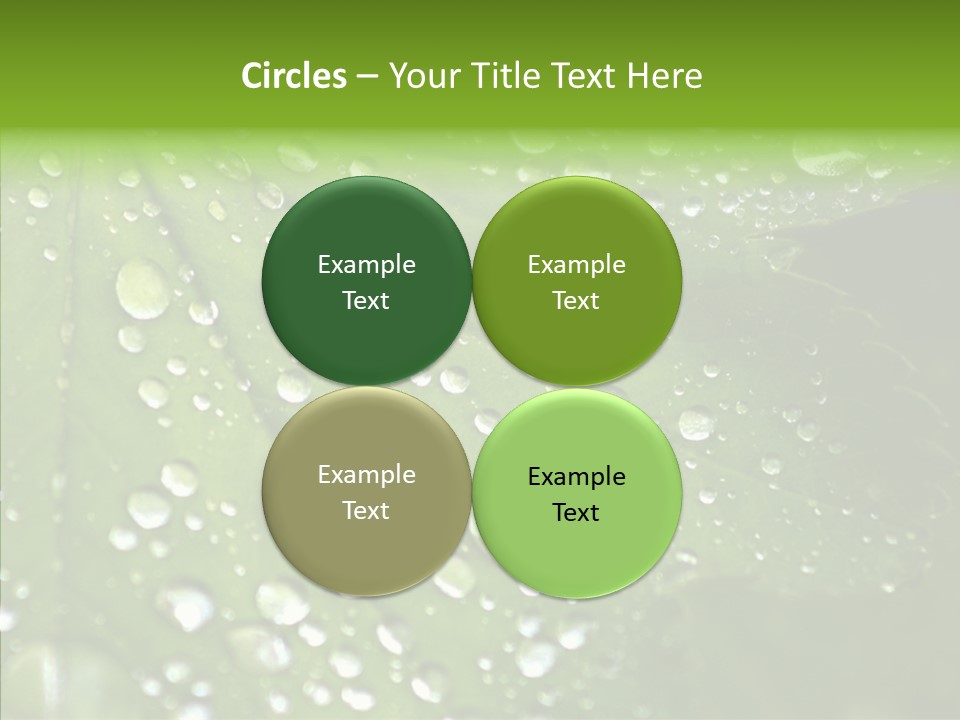 Circles – Your Title Text Here

Example Text

Example Text

Example Text

Example Text